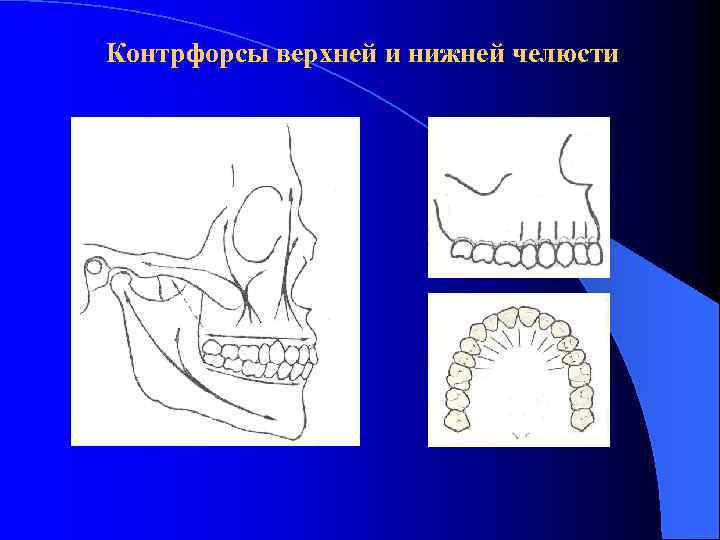 Контрфорсы верхней и нижней челюсти